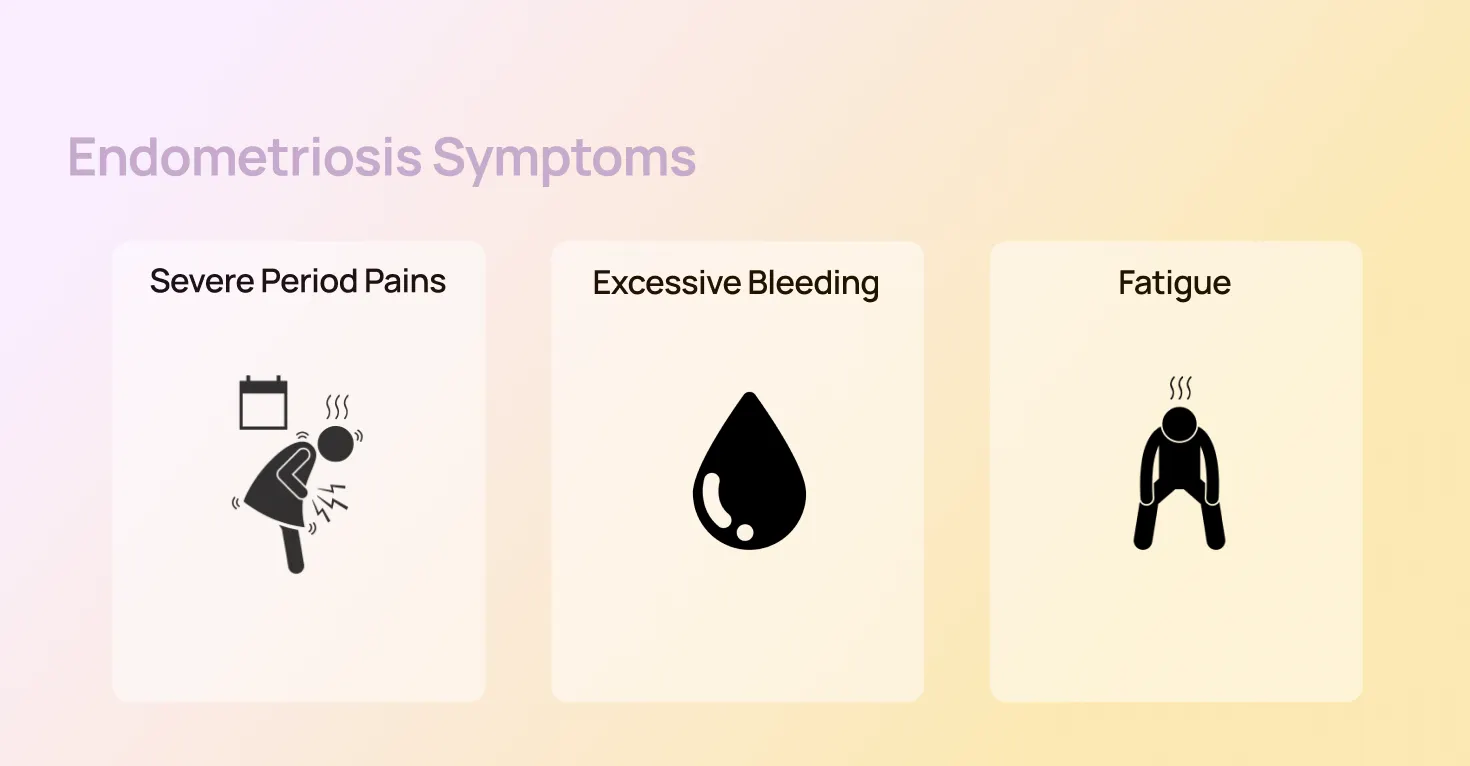 Endometriosis Symptoms

Severe Period Pains

Excessive Bleeding

Fatigue